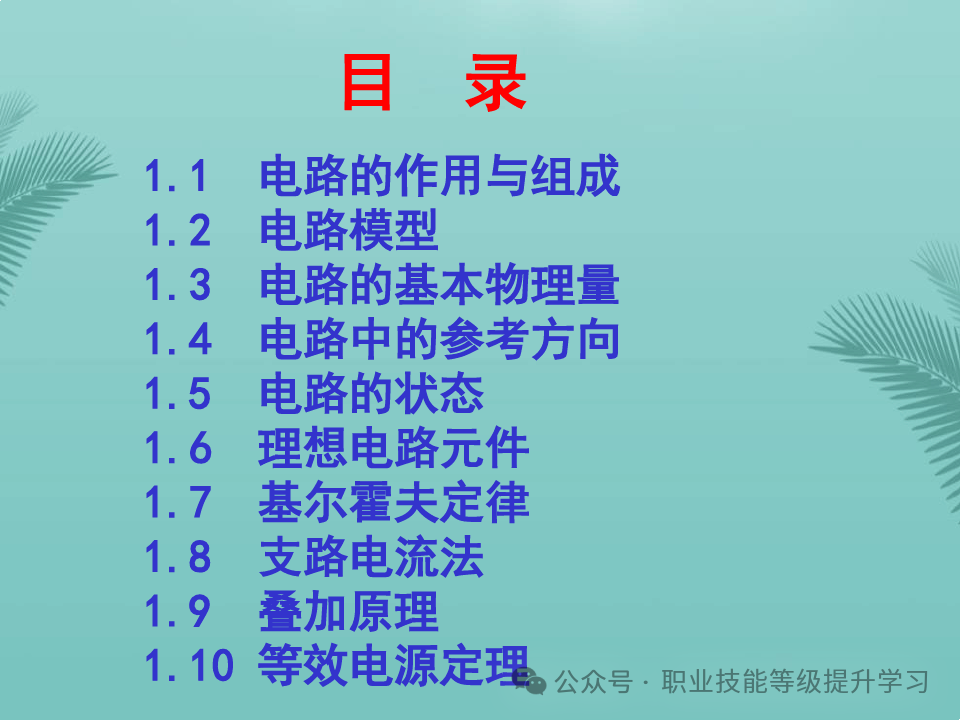 目 录

1.1 电路的作用与组成
1.2 电路模型
1.3 电路的基本物理量
1.4 电路中的参考方向
1.5 电路的状态
1.6 理想电路元件
1.7 基尔霍夫定律
1.8 支路电流法
1.9 叠加原理
1.10 等效电源定理

公众号 · 职业技能等级提升学习